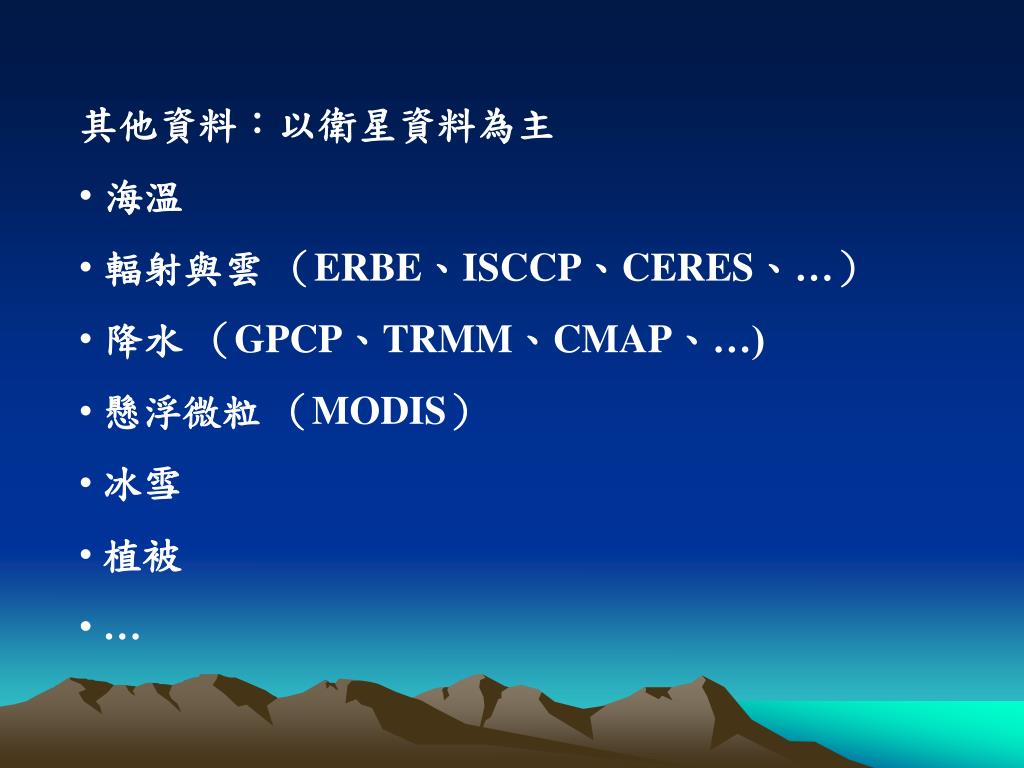 其他資料：以衛星資料為主

• 海溫

• 輻射與雲 （ERBE、ISCCP、CERES、…）

• 降水 （GPCP、TRMM、CMAP、…)

• 懸浮微粒 （MODIS）

• 冰雪

• 植被

• …